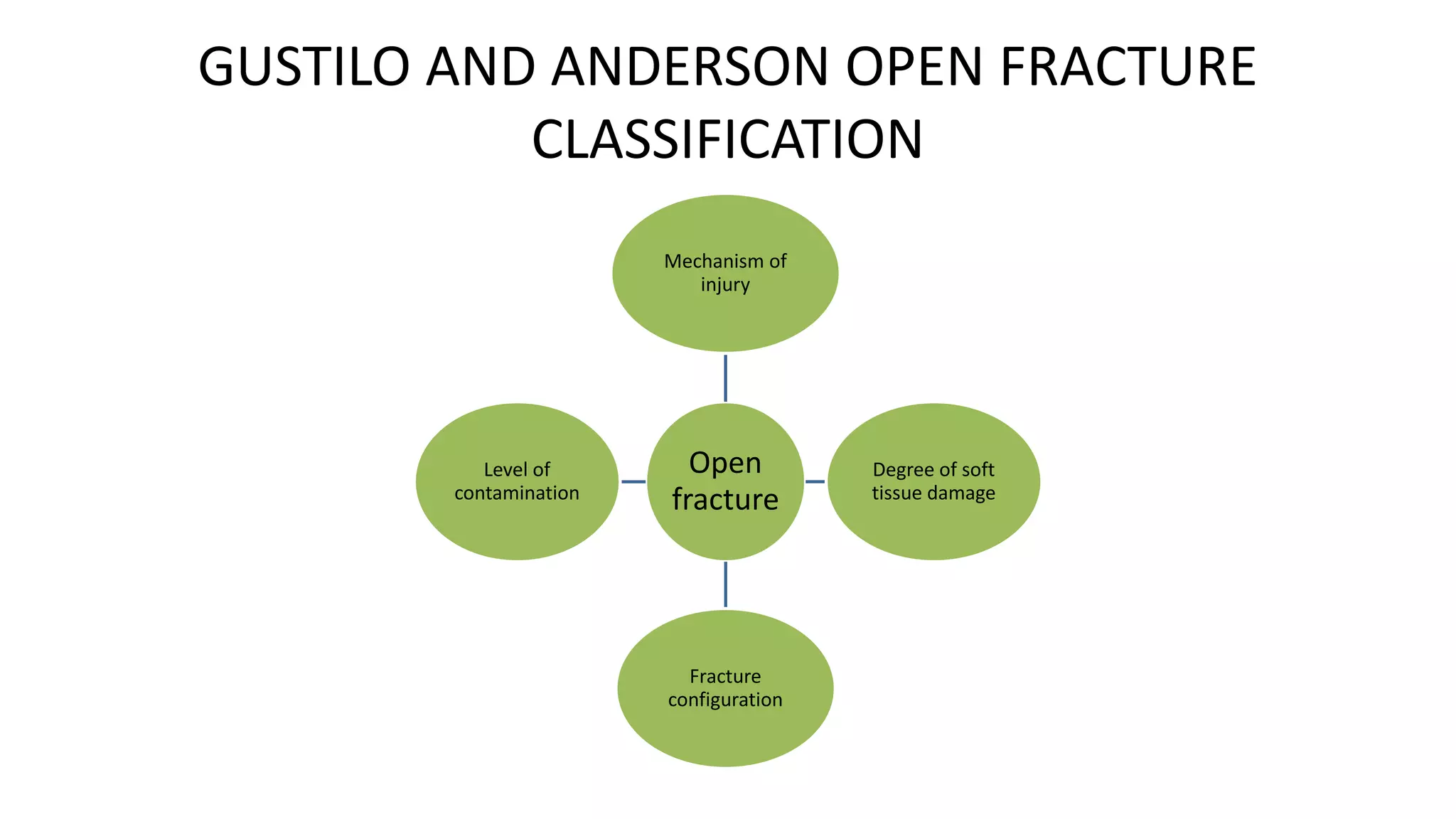 GUSTILO AND ANDERSON OPEN FRACTURE CLASSIFICATION

Mechanism of injury

Level of contamination

Open fracture

Degree of soft tissue damage

Fracture configuration